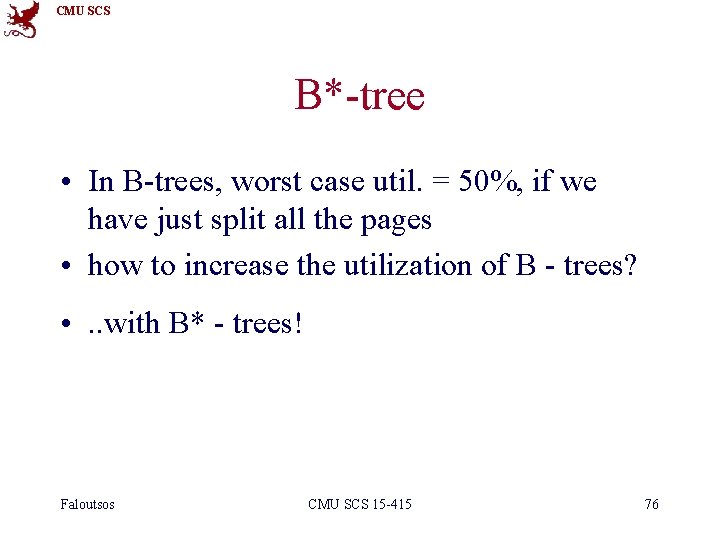 CMU SCS

B*-tree

• In B-trees, worst case util. = 50%, if we have just split all the pages

• how to increase the utilization of B - trees?

• ..with B* - trees!

Faloutsos

CMU SCS 15-415

76